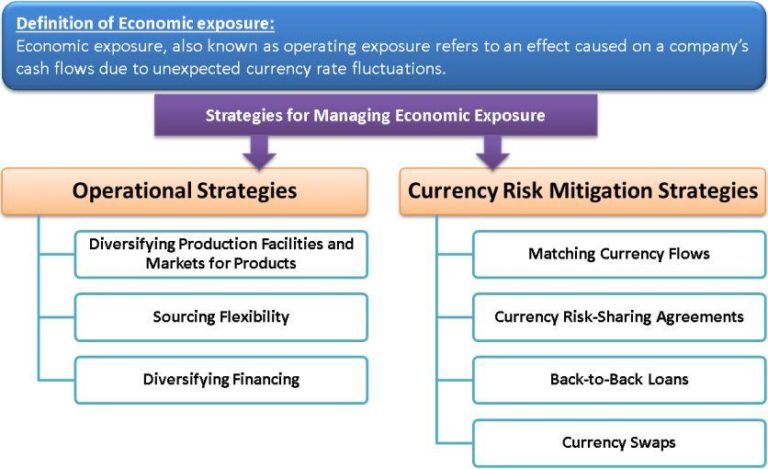 Definition of Economic exposure:
Economic exposure, also known as operating exposure refers to an effect caused on a company's cash flows due to unexpected currency rate fluctuations.

Strategies for Managing Economic Exposure

Operational Strategies

Diversifying Production Facilities and Markets for Products

Sourcing Flexibility

Diversifying Financing

Currency Risk Mitigation Strategies

Matching Currency Flows

Currency Risk-Sharing Agreements

Back-to-Back Loans

Currency Swaps